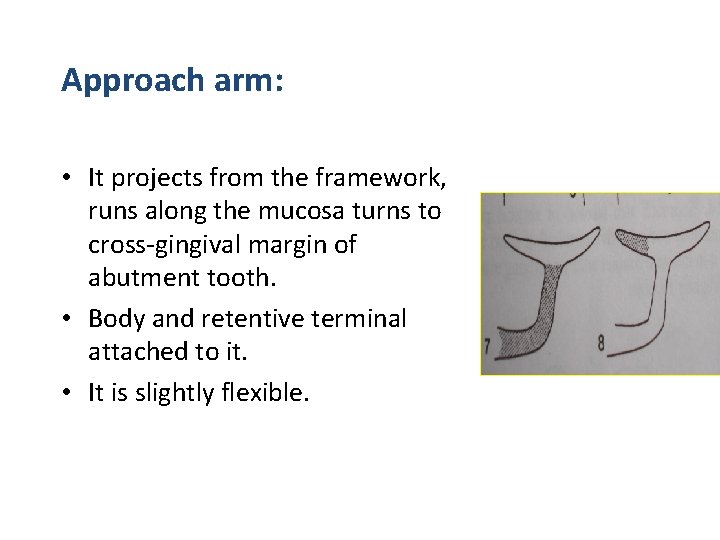 Approach arm:

• It projects from the framework, runs along the mucosa turns to cross-gingival margin of abutment tooth.

• Body and retentive terminal attached to it.

• It is slightly flexible.

7

8